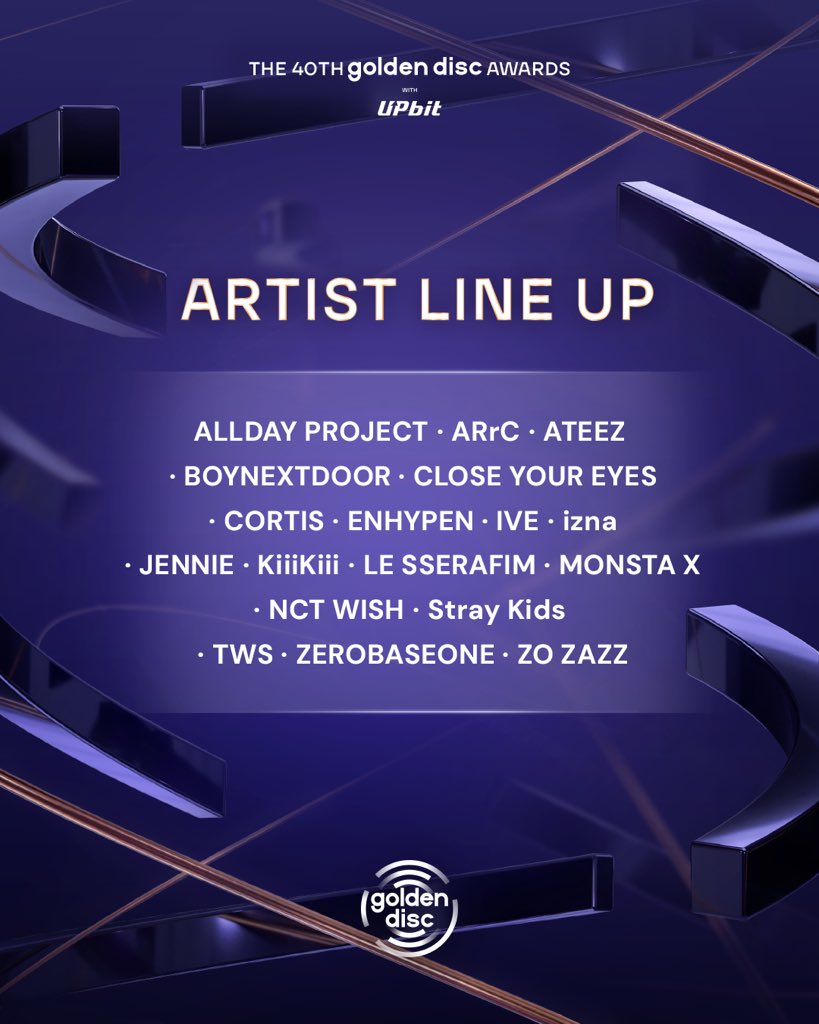 THE 40TH golden disc AWARDS
WITH
UPbit

ARTIST LINE UP

ALLDAY PROJECT · ARrC · ATEEZ · BOYNEXTDOOR · CLOSE YOUR EYES · CORTIS · ENHYPEN · IVE · izna · JENNIE · KiiiKiii · LE SSERAFIM · MONSTA X · NCT WISH · Stray Kids · TWS · ZEROBASEONE · ZO ZAZZ

golden disc